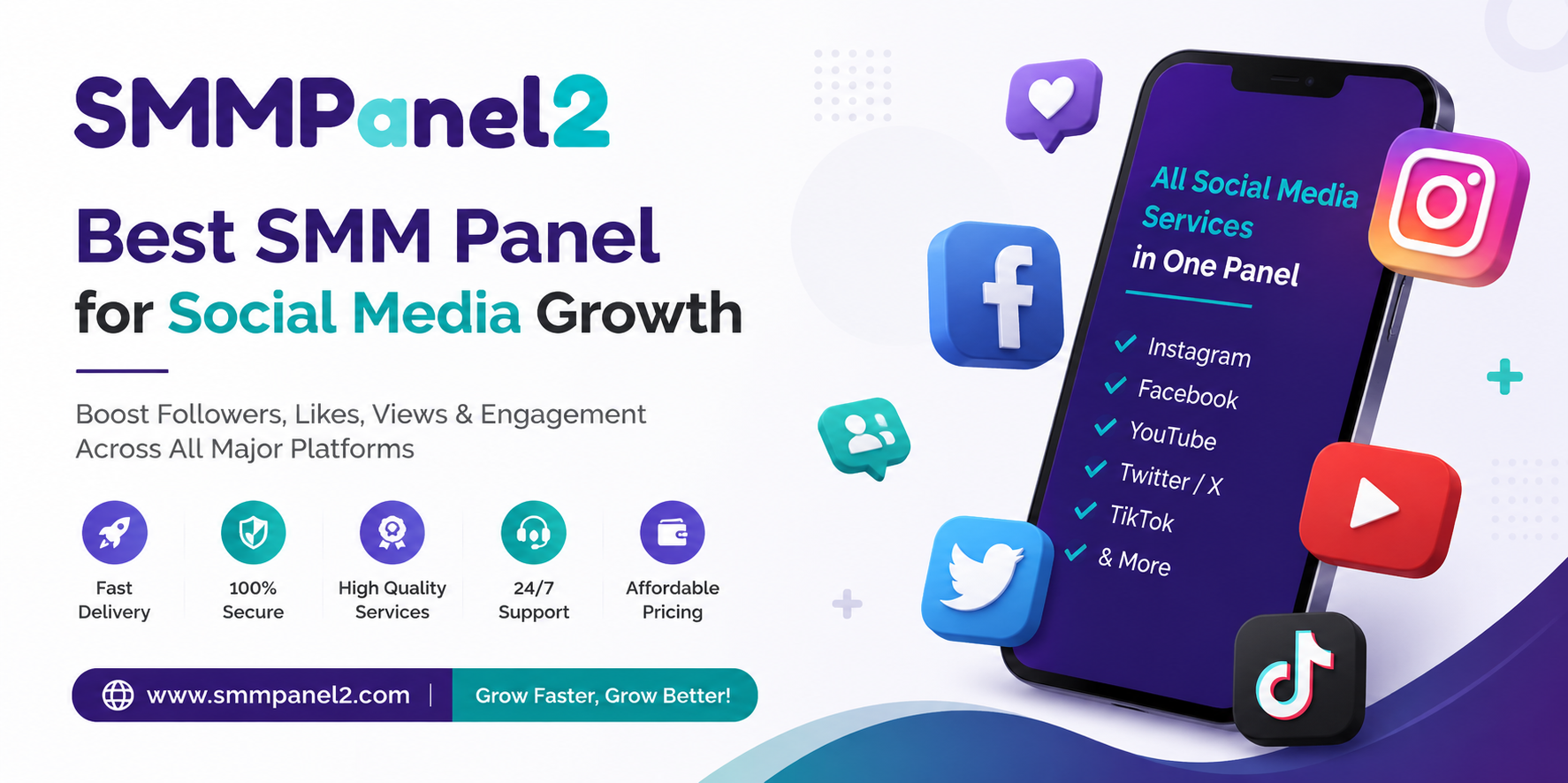 SMMPanel2

Best SMM Panel for Social Media Growth

Boost Followers, Likes, Views & Engagement Across All Major Platforms

Fast Delivery

100% Secure

High Quality Services

24/7 Support

Affordable Pricing

www.smmpanel2.com | Grow Faster, Grow Better!

All Social Media Services in One Panel

Instagram
Facebook
YouTube
Twitter / X
TikTok
& More